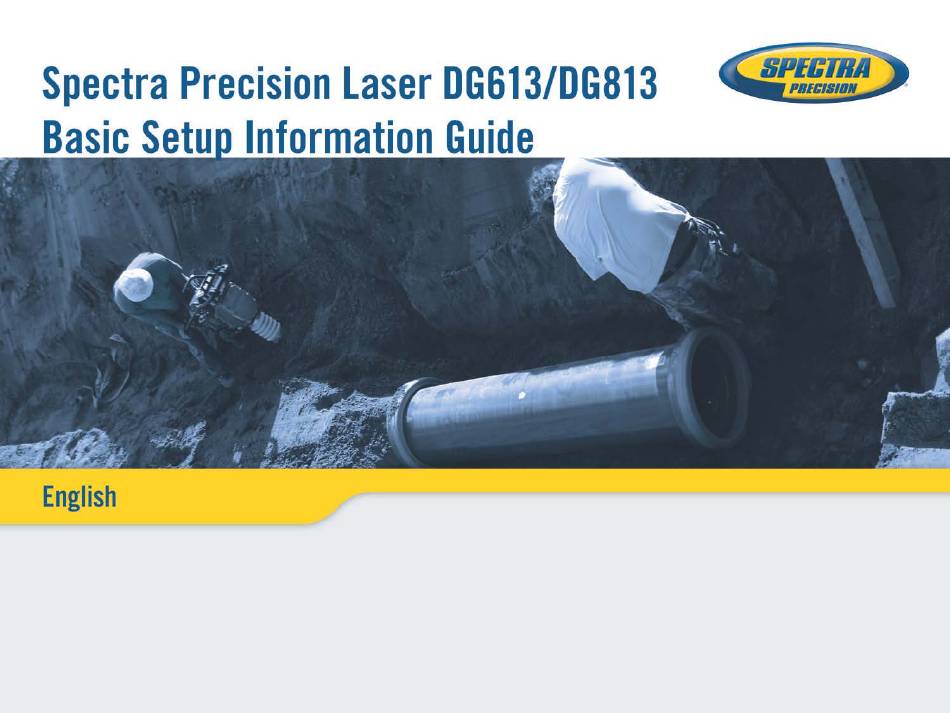 Spectra Precision Laser DG613/DG813
Basic Setup Information Guide

SPECTRA PRECISION

English